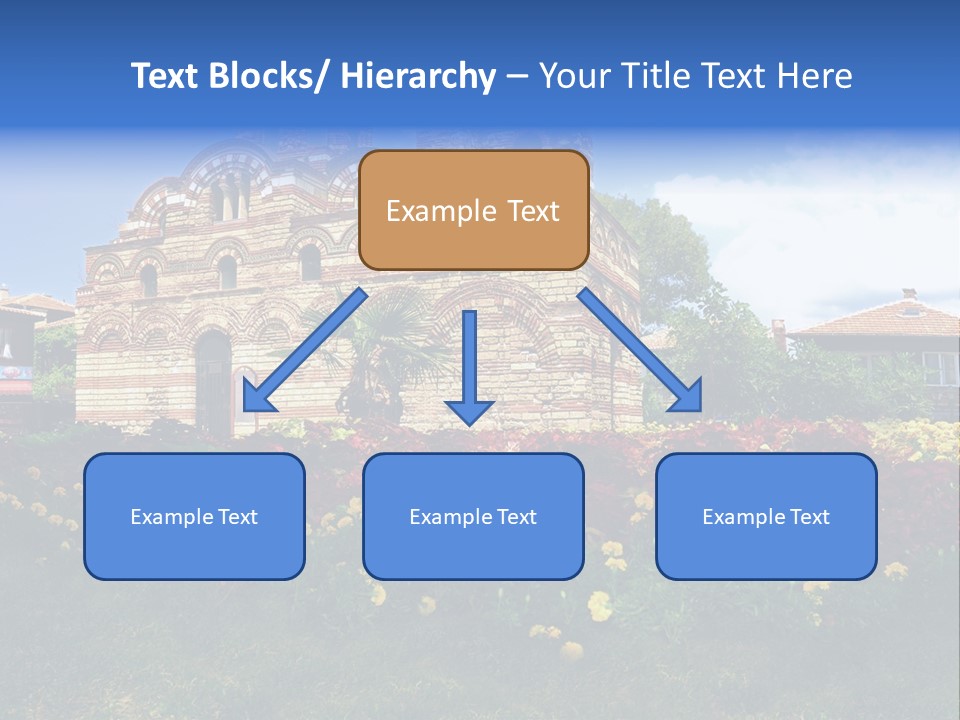 Text Blocks/ Hierarchy – Your Title Text Here

Example Text

Example Text

Example Text

Example Text